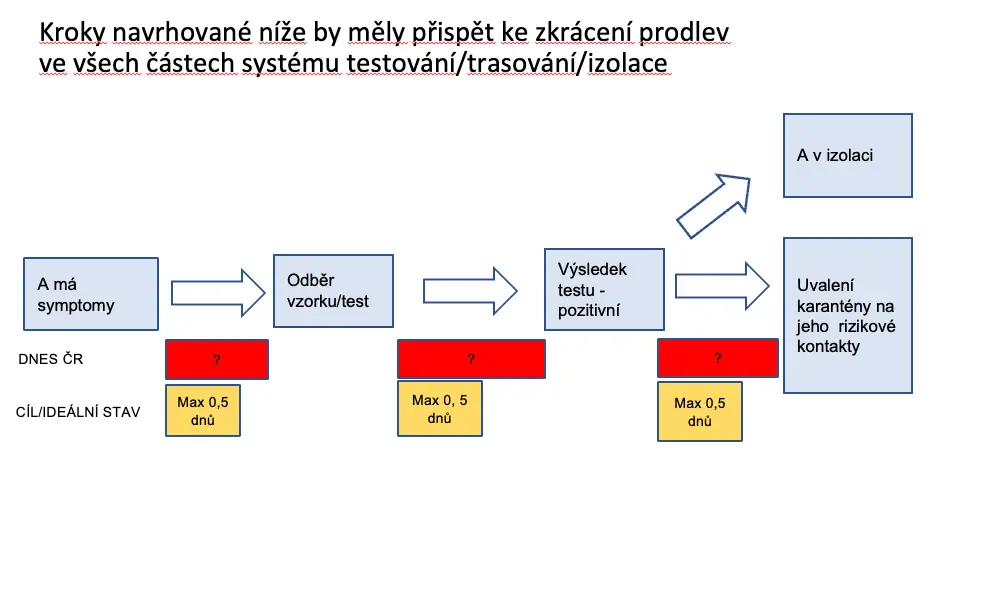 Kroky navrhované níže by měly přispět ke zkrácení prodlev ve všech částech systému testování/trasování/izolace

A v izolaci

A má symptomy

Odběr vzorku/test

Výsledek testu - pozitivní

Uvalení karantény na jeho rizikové kontakty

DNES ČR

?

?

?

CÍL/IDEÁLNÍ STAV

Max 0,5 dnů

Max 0, 5 dnů

Max 0,5 dnů